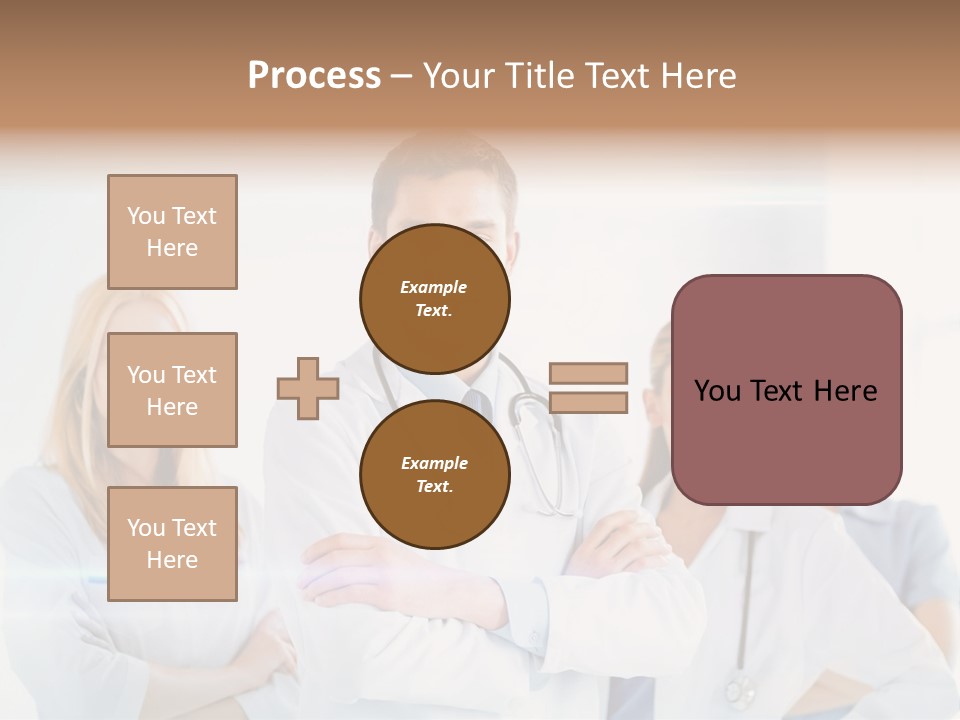 Process – Your Title Text Here

You Text Here

You Text Here

You Text Here

Example Text.

Example Text.

You Text Here